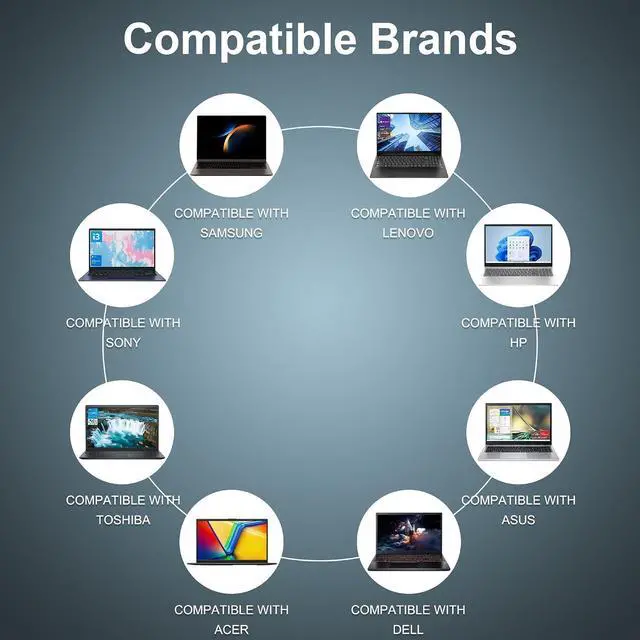 Compatible Brands

COMPATIBLE WITH SAMSUNG

COMPATIBLE WITH LENOVO

COMPATIBLE WITH SONY

COMPATIBLE WITH HP

COMPATIBLE WITH TOSHIBA

COMPATIBLE WITH ASUS

COMPATIBLE WITH ACER

COMPATIBLE WITH DELL